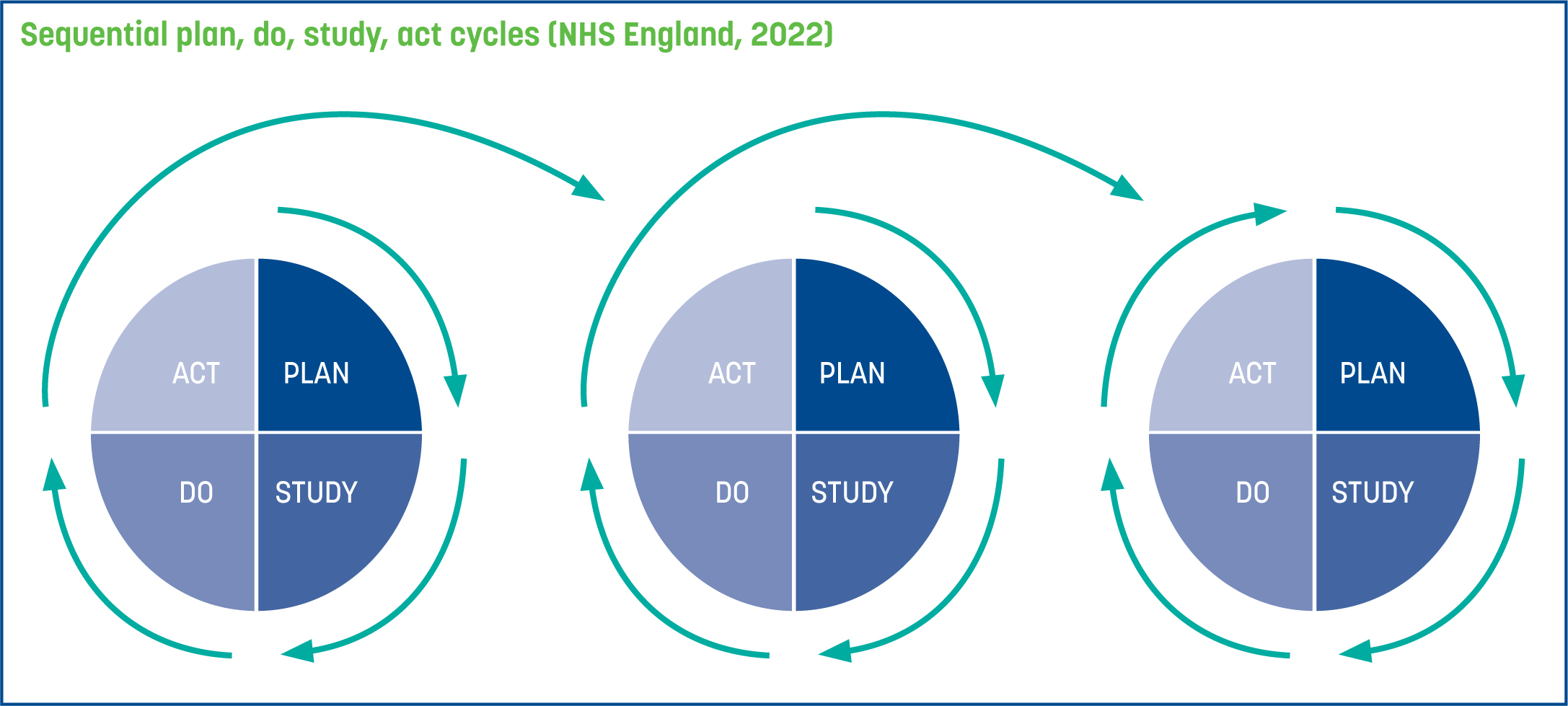 Sequential plan, do, study, act cycles (NHS England, 2022)

ACT
PLAN
DO
STUDY

ACT
PLAN
DO
STUDY

ACT
PLAN
DO
STUDY